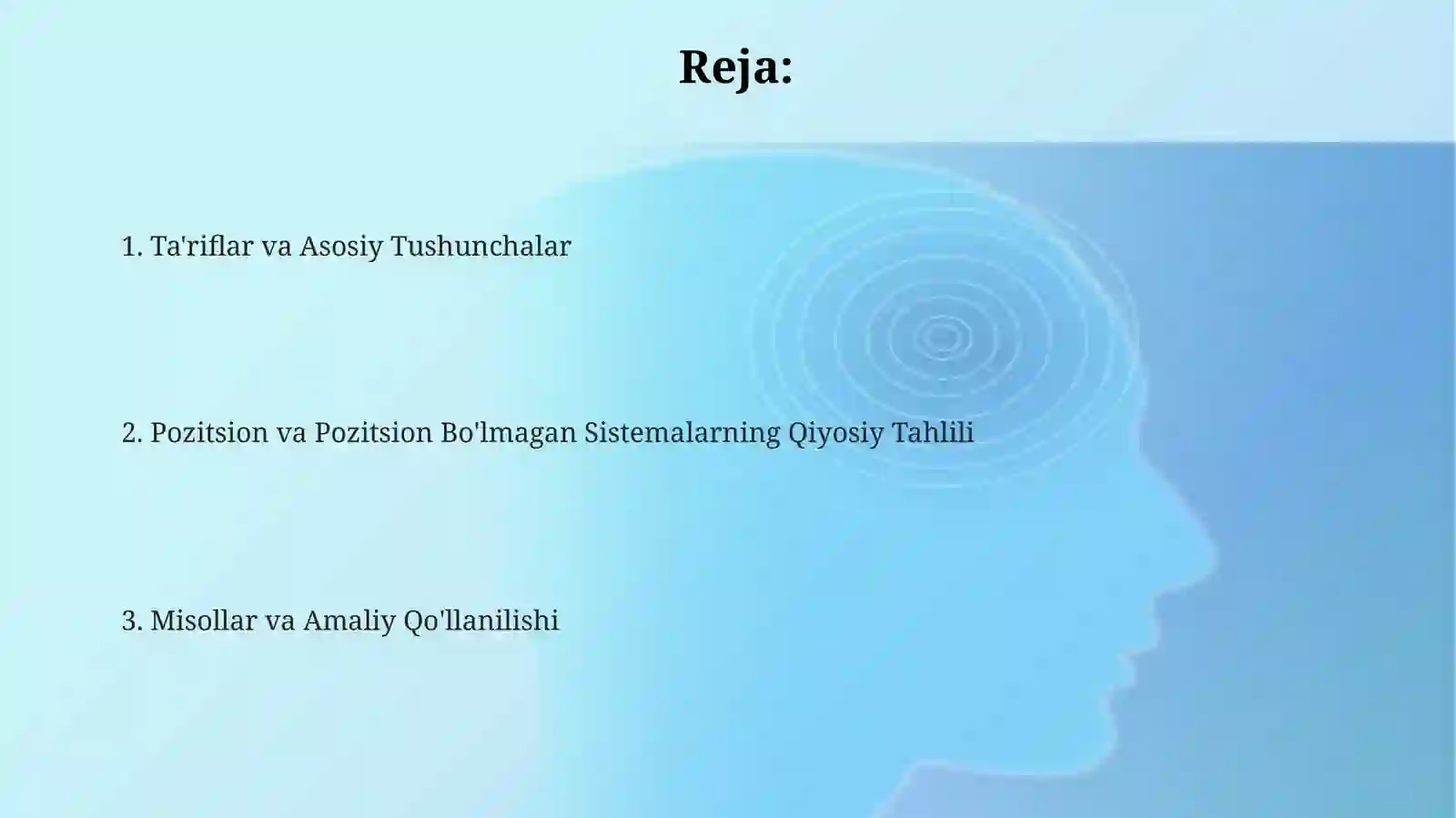 Reja:

1. Ta'riflar va Asosiy Tushunchalar

2. Pozitsion va Pozitsion Bo'lmagan Sistemalarning Qiyosiy Tahlili

3. Misollar va Amaliy Qo'llanilishi